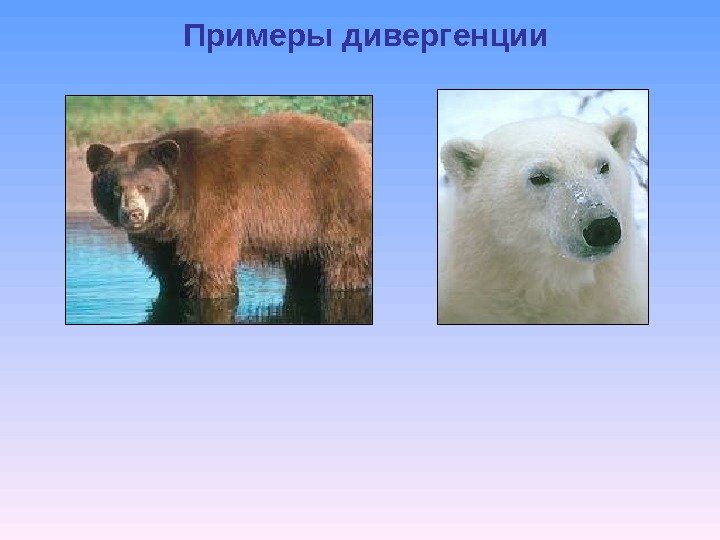 Примеры дивергенции